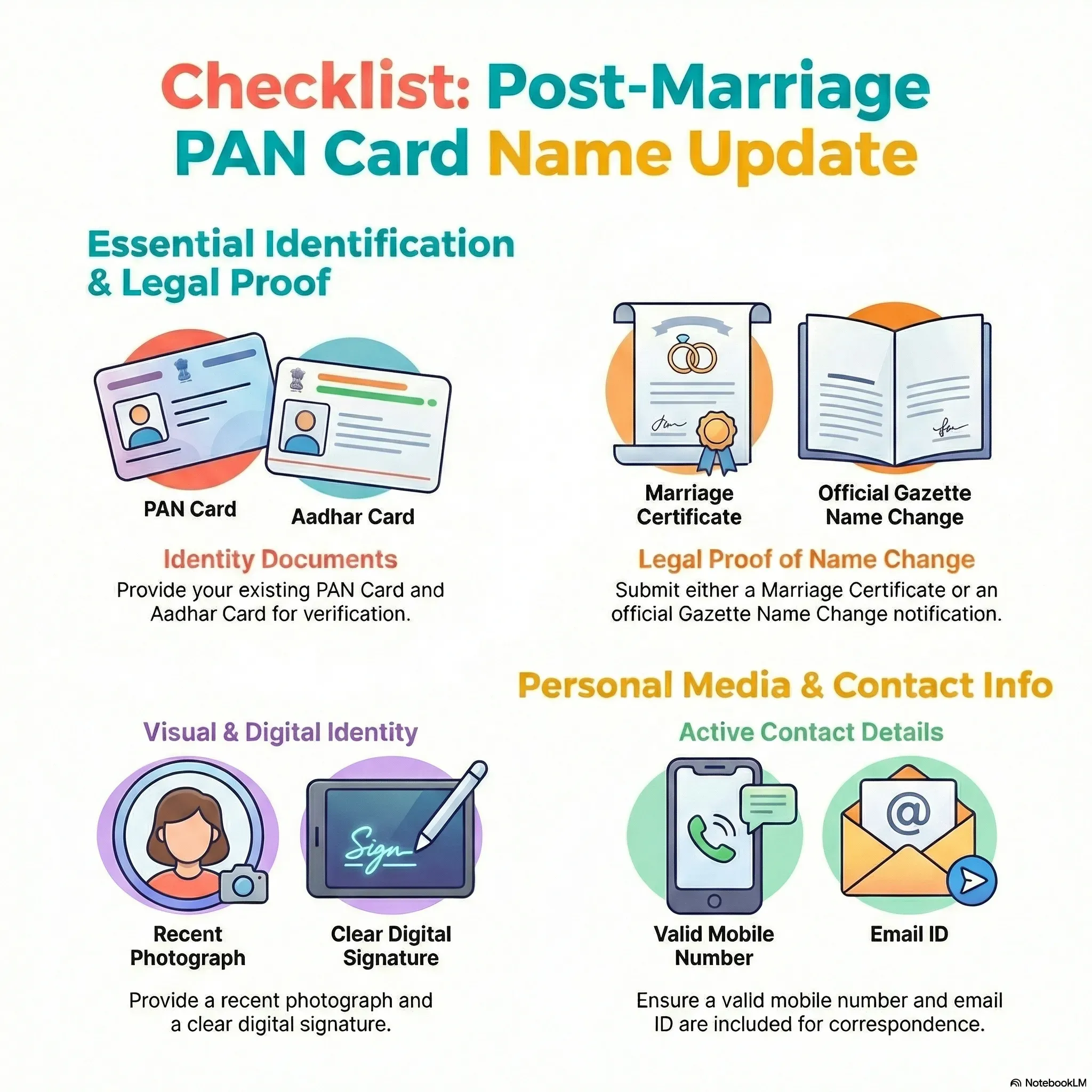 Checklist: Post-Marriage PAN Card Name Update

Essential Identification & Legal Proof

PAN Card

Aadhar Card

Identity Documents

Provide your existing PAN Card and Aadhar Card for verification.

Marriage Certificate

Official Gazette Name Change

Legal Proof of Name Change

Submit either a Marriage Certificate or an official Gazette Name Change notification.

Personal Media & Contact Info

Visual & Digital Identity

Sign

Recent Photograph

Clear Digital Signature

Provide a recent photograph and a clear digital signature.

Active Contact Details

@

Valid Mobile Number

Email ID

Ensure a valid mobile number and email ID are included for correspondence.

NotebookLM